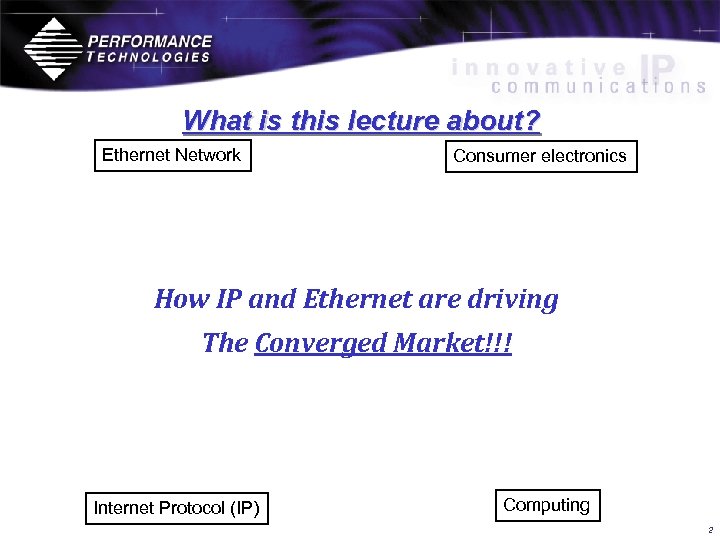 PERFORMANCE TECHNOLOGIES

innovative IP communications

What is this lecture about?

Ethernet Network

Consumer electronics

How IP and Ethernet are driving

The Converged Market!!!

Internet Protocol (IP)

Computing

2